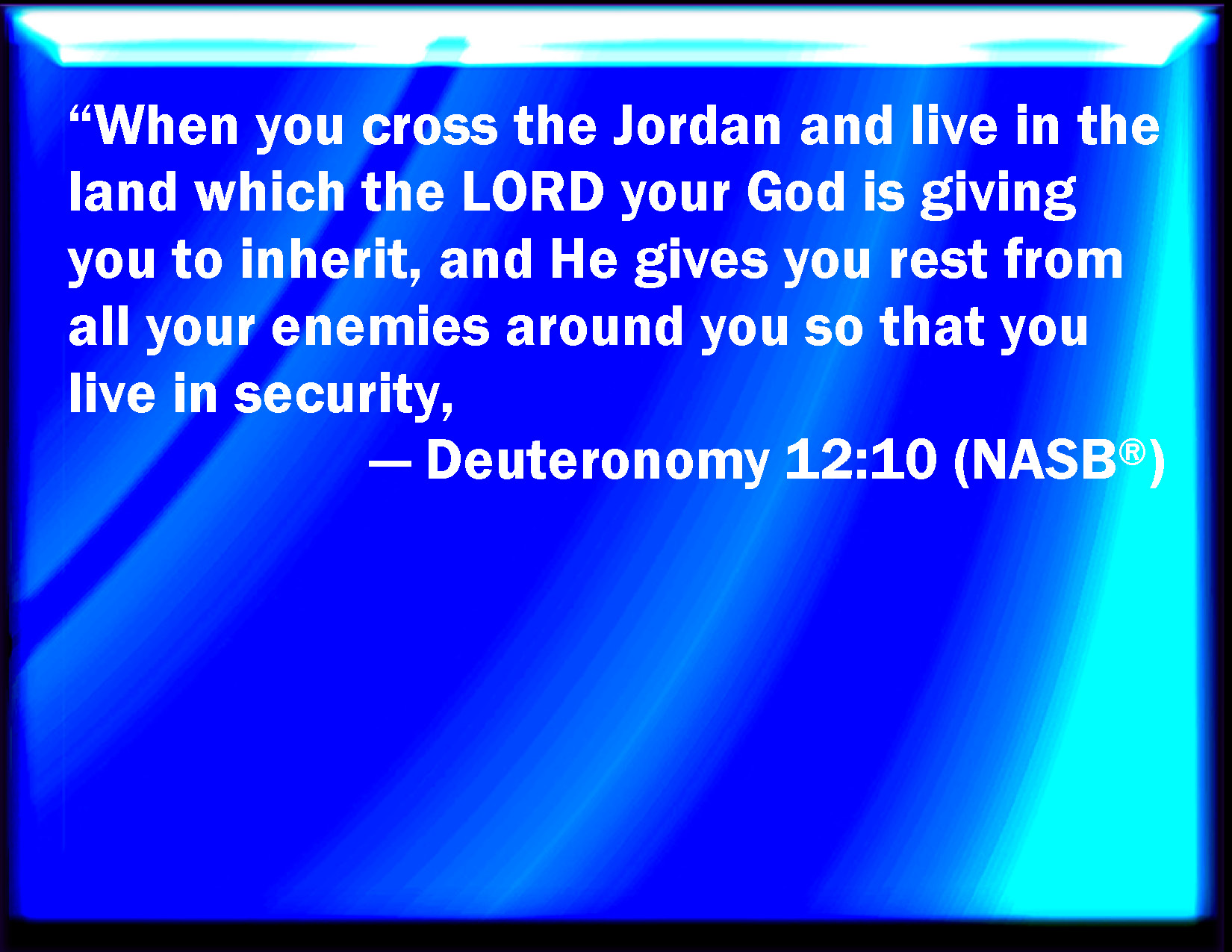 "When you cross the Jordan and live in the land which the LORD your God is giving you to inherit, and He gives you rest from all your enemies around you so that you live in security,

— Deuteronomy 12:10 (NASB®)